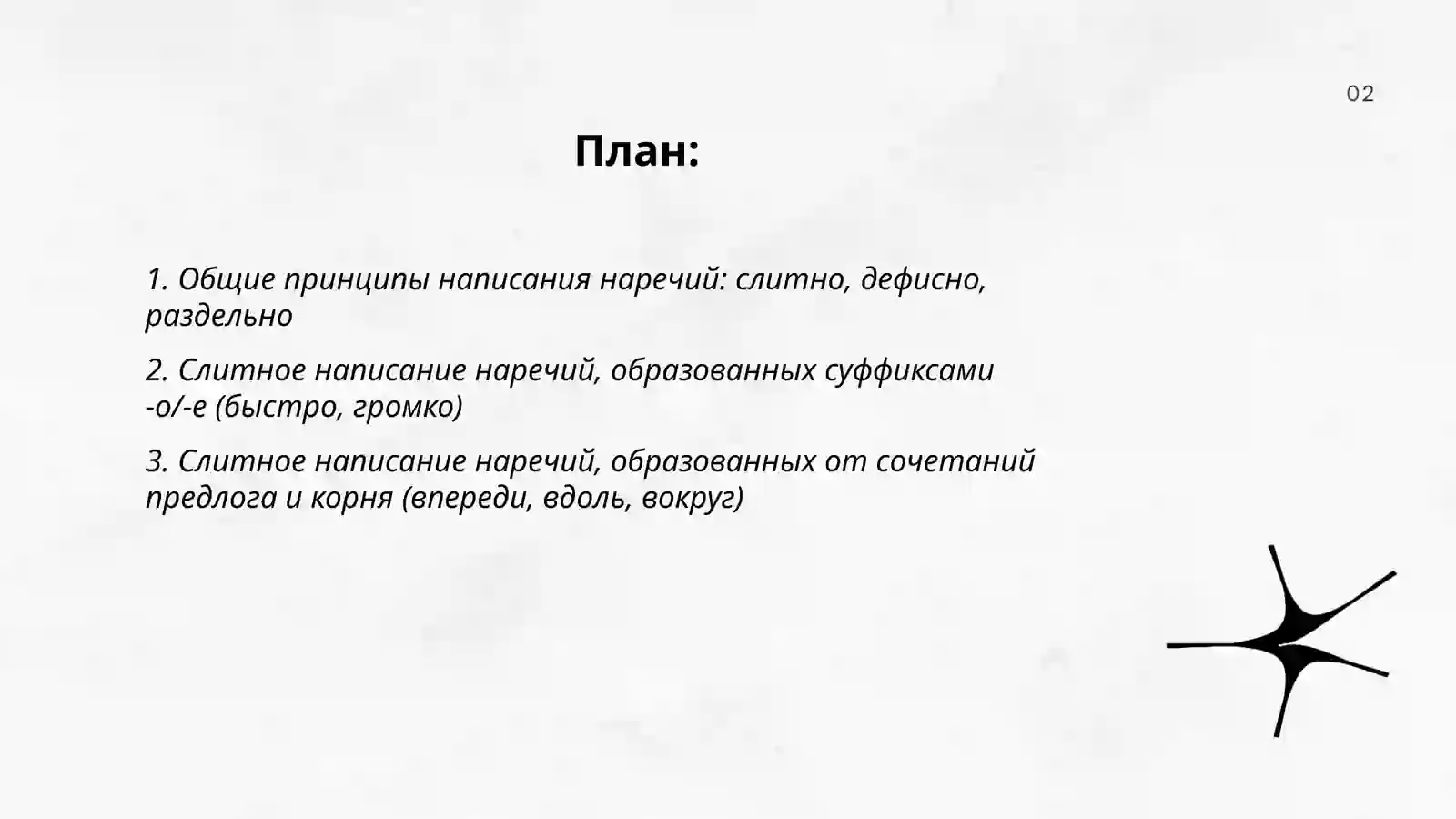 02

План:

1. Общие принципы написания наречий: слитно, дефисно, раздельно

2. Слитное написание наречий, образованных суффиксами -о/-е (быстро, громко)

3. Слитное написание наречий, образованных от сочетаний предлога и корня (впереди, вдоль, вокруг)